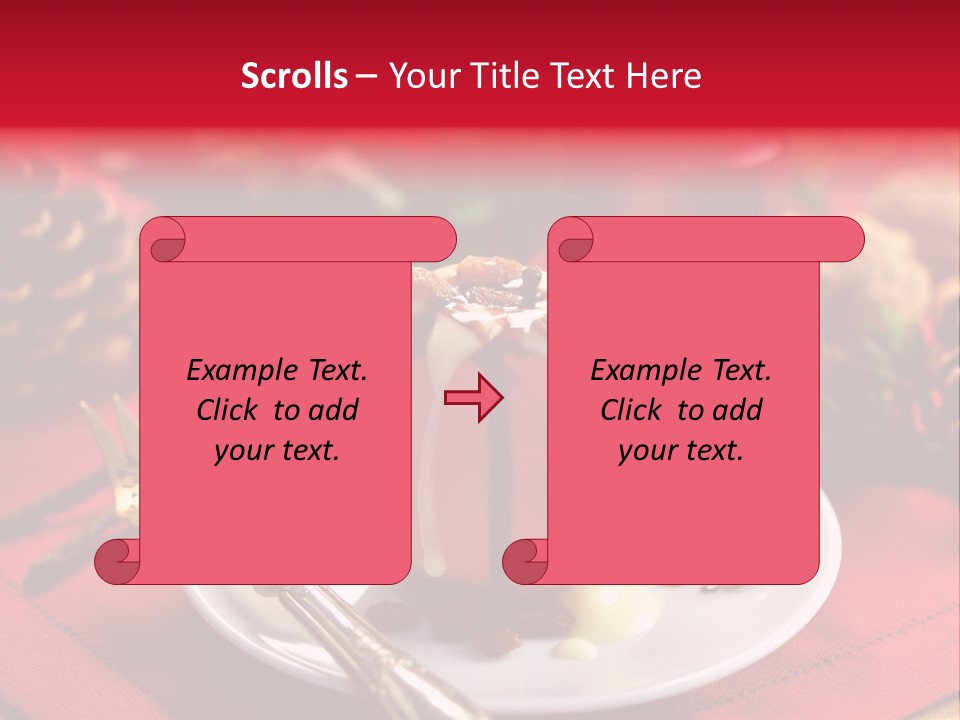 Scrolls – Your Title Text Here

Example Text. Click to add your text.

Example Text. Click to add your text.